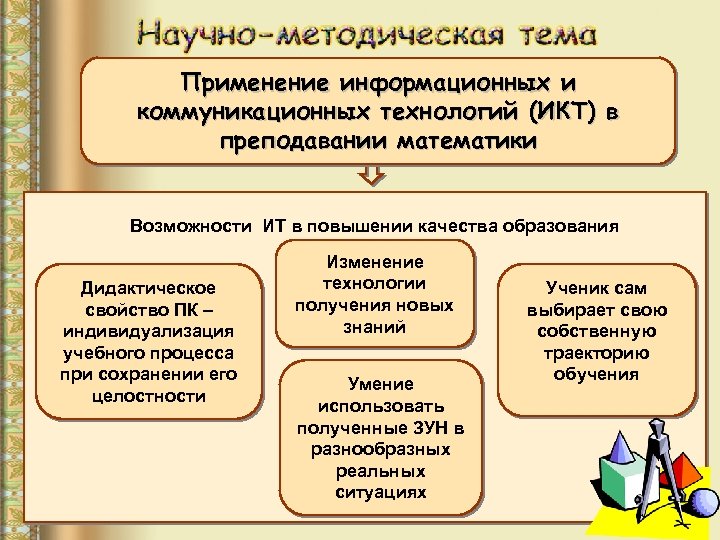 Научно-методическая тема

Применение информационных и коммуникационных технологий (ИКТ) в преподавании математики

Возможности ИТ в повышении качества образования

Дидактическое свойство ПК – индивидуализация учебного процесса при сохранении его целостности

Изменение технологии получения новых знаний

Умение использовать полученные ЗУН в разнообразных реальных ситуациях

Ученик сам выбирает свою собственную траекторию обучения